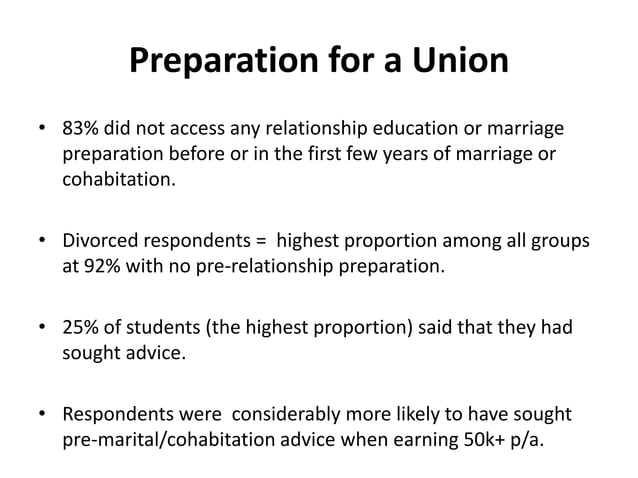 Preparation for a Union

• 83% did not access any relationship education or marriage preparation before or in the first few years of marriage or cohabitation.

• Divorced respondents = highest proportion among all groups at 92% with no pre-relationship preparation.

• 25% of students (the highest proportion) said that they had sought advice.

• Respondents were considerably more likely to have sought pre-marital/cohabitation advice when earning 50k+ p/a.